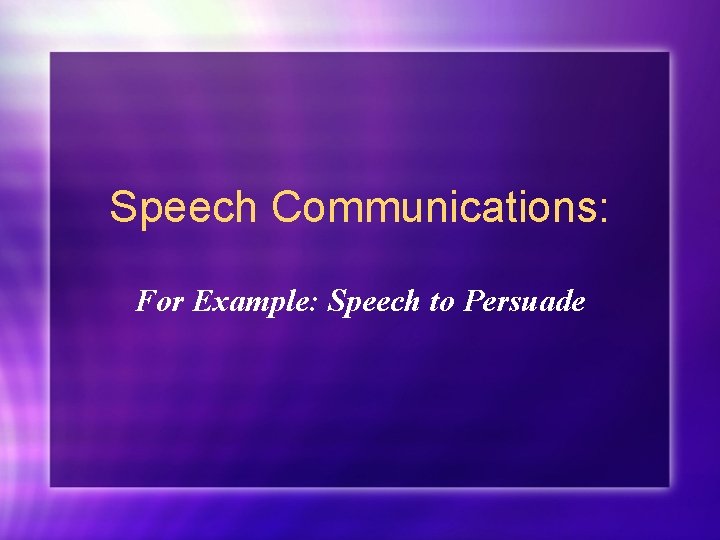 Speech Communications:

For Example: Speech to Persuade